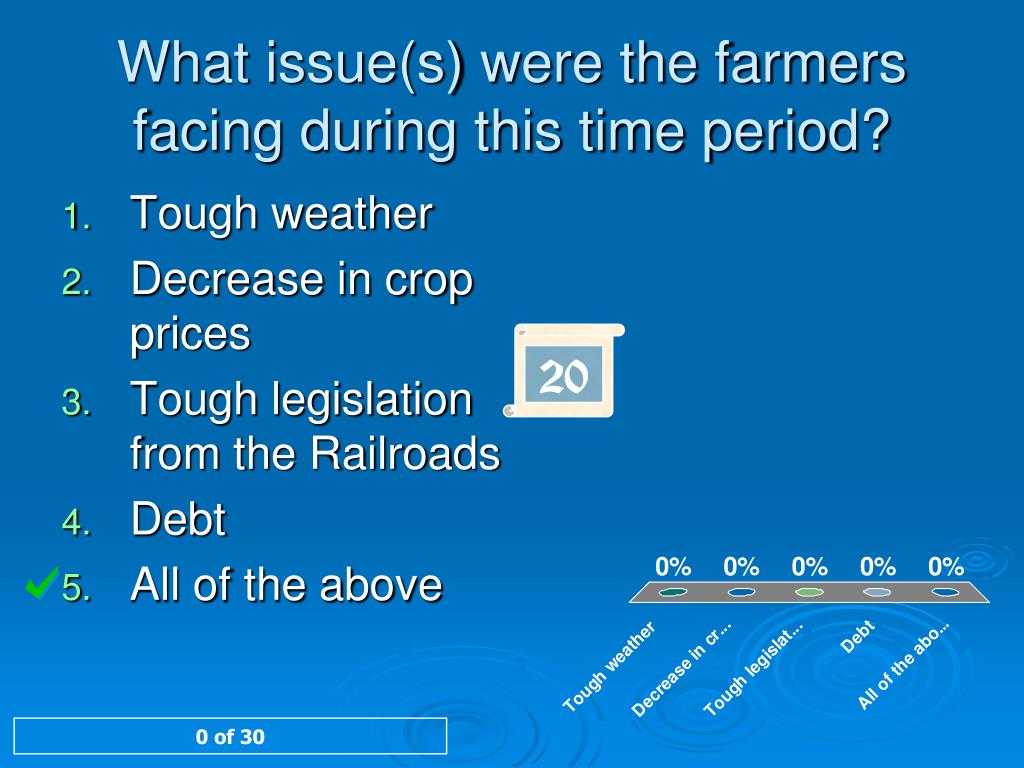 What issue(s) were the farmers facing during this time period?

1. Tough weather
2. Decrease in crop prices
3. Tough legislation from the Railroads
4. Debt
5. All of the above

20

0% 0% 0% 0% 0%

Tough weather
Decrease in cr...
Tough legislat...
Debt
All of the abo...

0 of 30